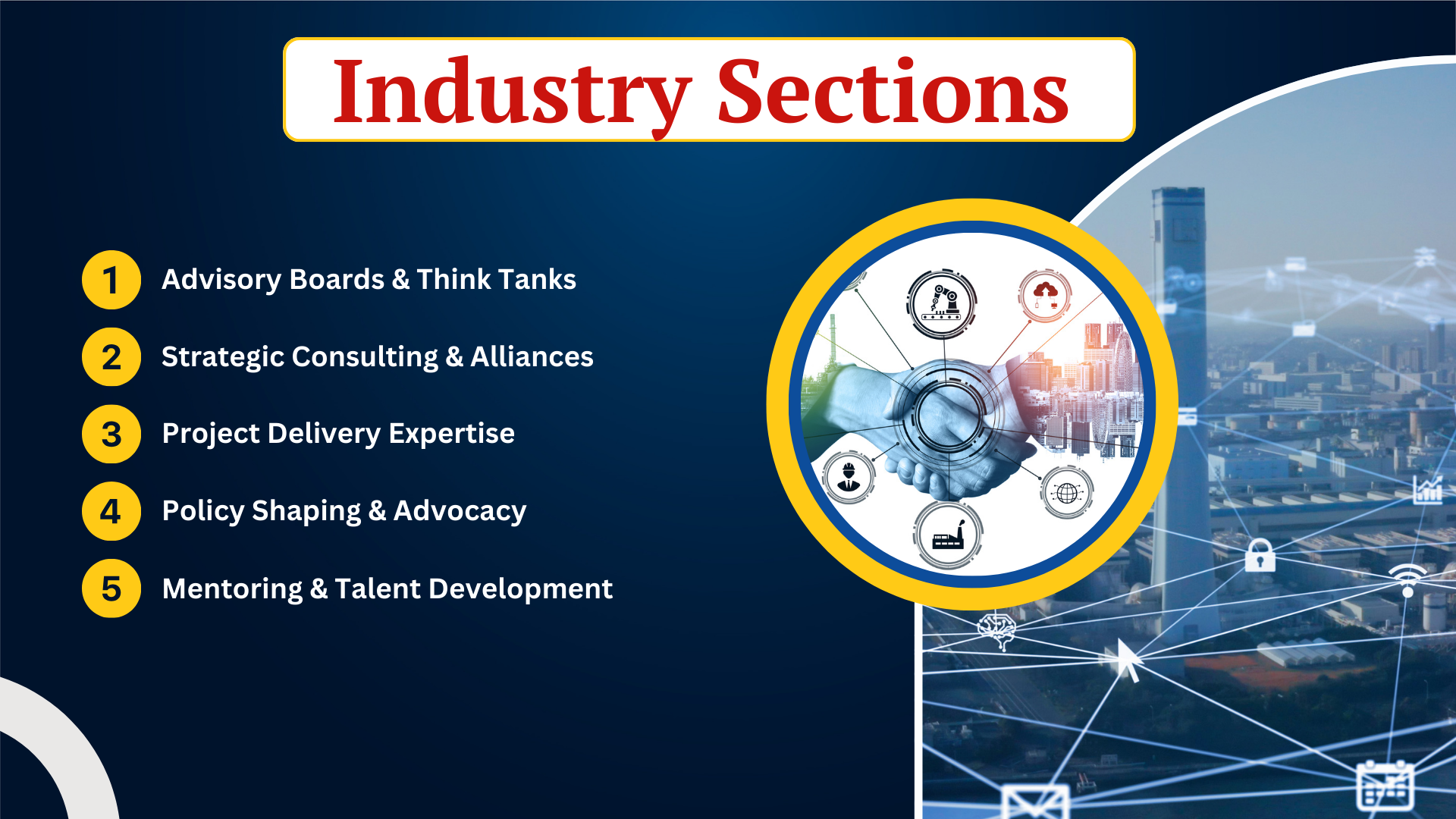 Industry Sections

1 Advisory Boards & Think Tanks

2 Strategic Consulting & Alliances

3 Project Delivery Expertise

4 Policy Shaping & Advocacy

5 Mentoring & Talent Development